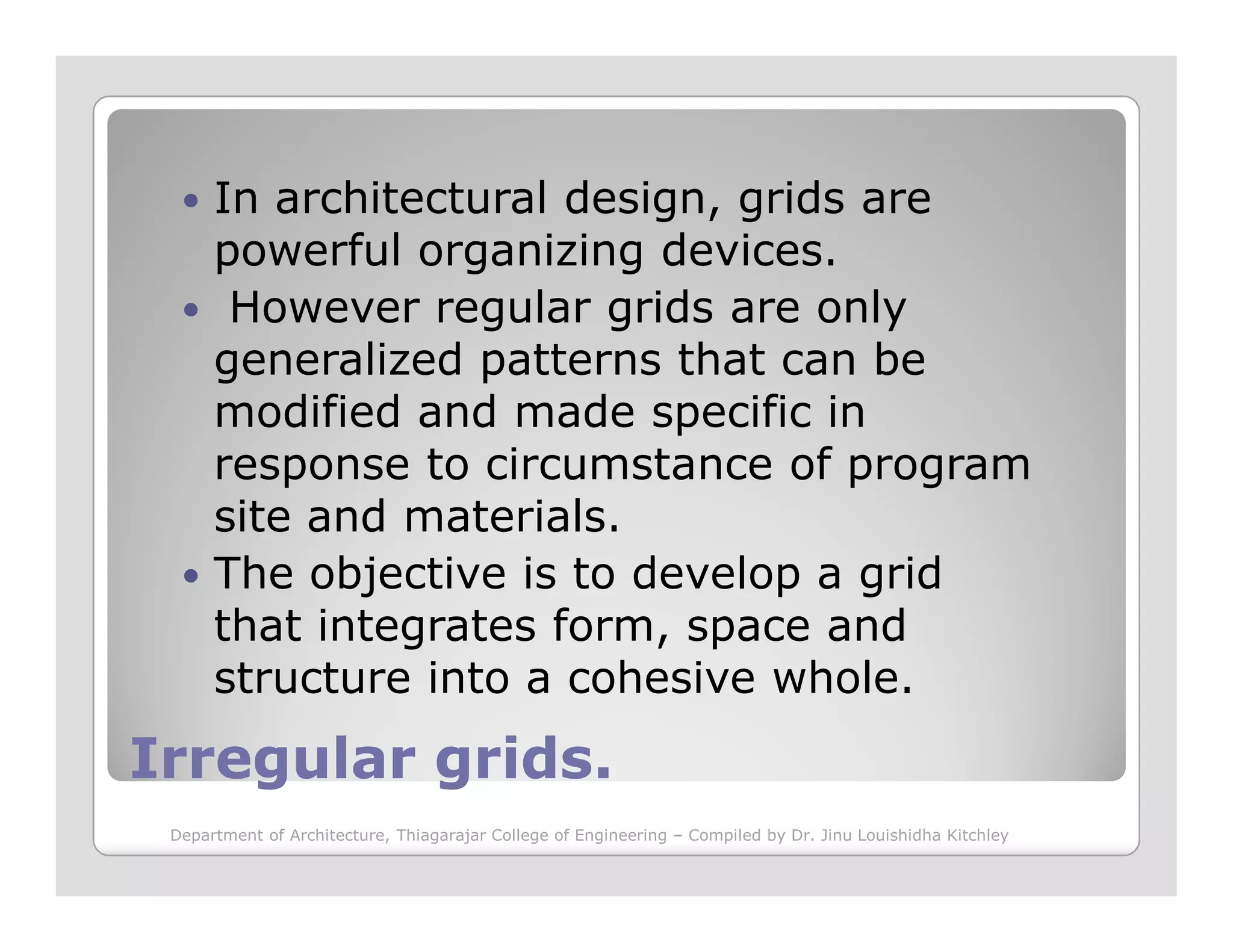 • In architectural design, grids are powerful organizing devices.
• However regular grids are only generalized patterns that can be modified and made specific in response to circumstance of program site and materials.
• The objective is to develop a grid that integrates form, space and structure into a cohesive whole.

Irregular grids.

Department of Architecture, Thiagarajar College of Engineering – Compiled by Dr. Jinu Louishidha Kitchley